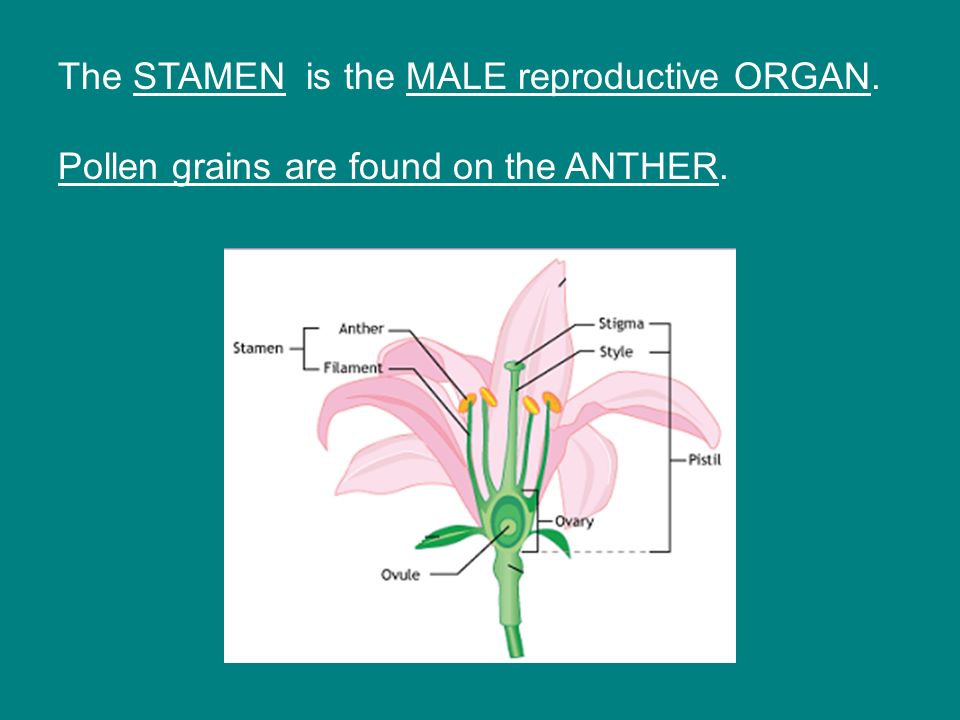 The STAMEN is the MALE reproductive ORGAN.

Pollen grains are found on the ANTHER.

Stamen
Anther
Filament
Stigma
Style
Pistil
Ovary
Ovule